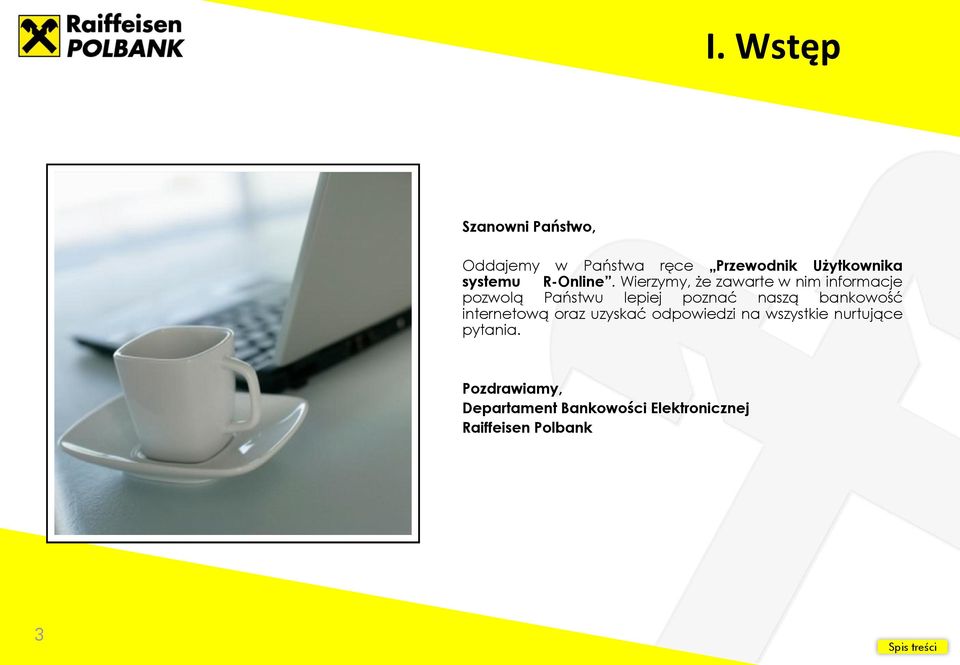 Raiffeisen POLBANK

I. Wstęp

Szanowni Państwo,

Oddajemy w Państwa ręce „Przewodnik Użytkownika systemu R-Online”. Wierzymy, że zawarte w nim informacje pozwolą Państwu lepiej poznać naszą bankowość internetową oraz uzyskać odpowiedzi na wszystkie nurtujące pytania.

Pozdrawiamy,
Departament Bankowości Elektronicznej
Raiffeisen Polbank

3

Spis treści